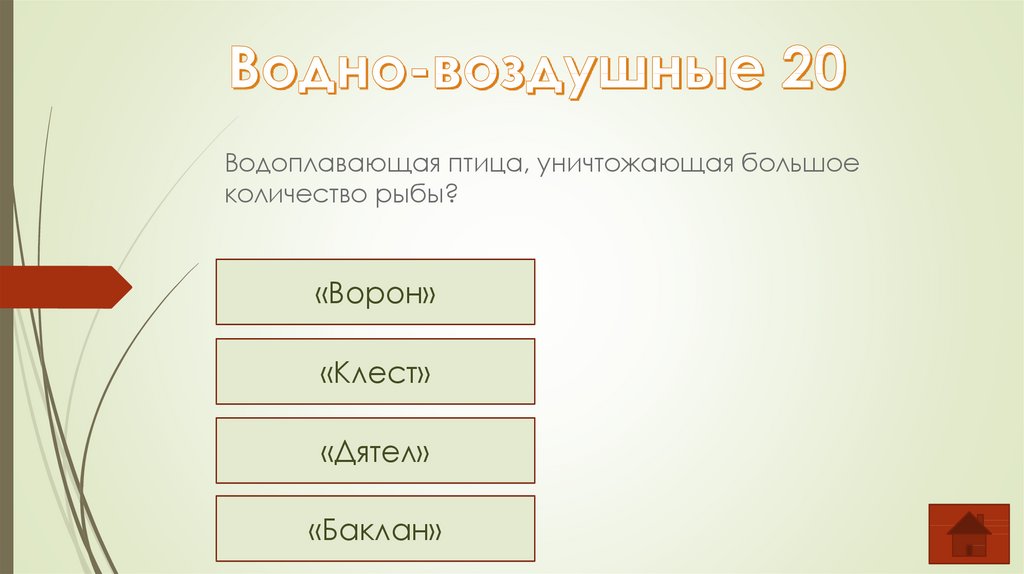 Водно-воздушные 20

Водоплавающая птица, уничтожающая большое количество рыбы?

«Ворон»

«Клест»

«Дятел»

«Баклан»